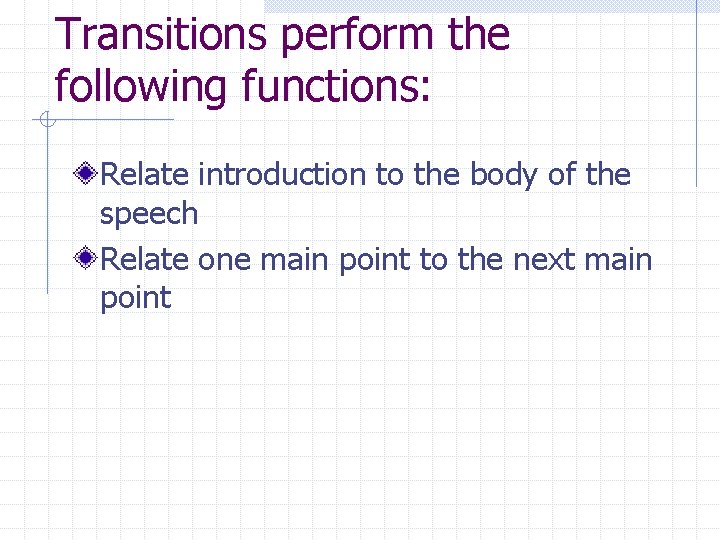 Transitions perform the following functions:

Relate introduction to the body of the speech

Relate one main point to the next main point